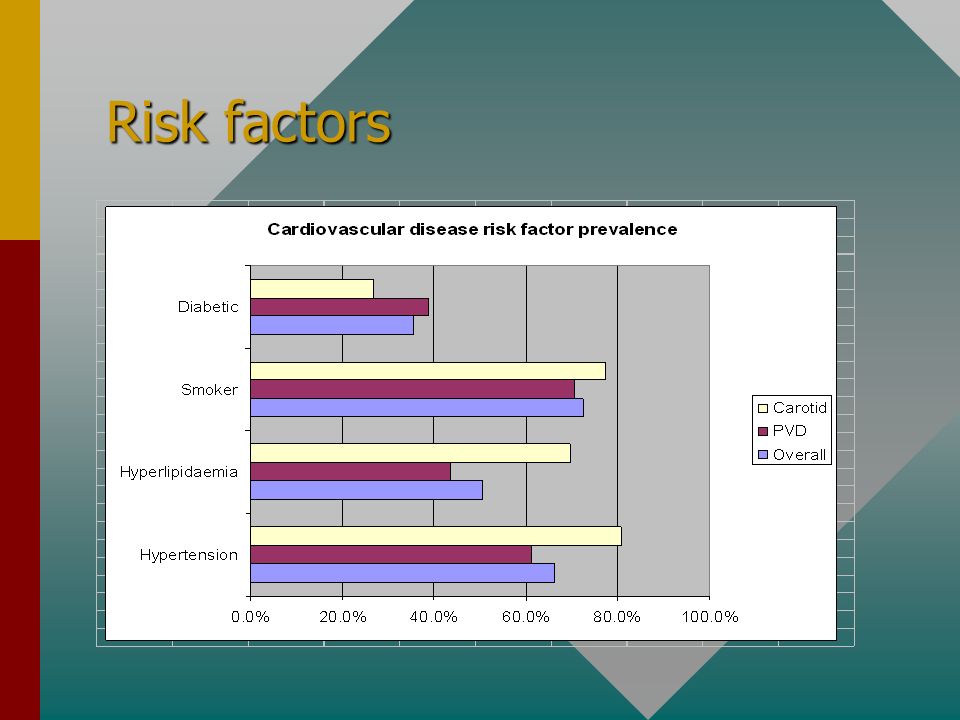 Risk factors

Cardiovascular disease risk factor prevalence

Diabetic

Smoker

Hyperlipidaemia

Hypertension

0.0% 20.0% 40.0% 60.0% 80.0% 100.0%

Carotid
PVD
Overall